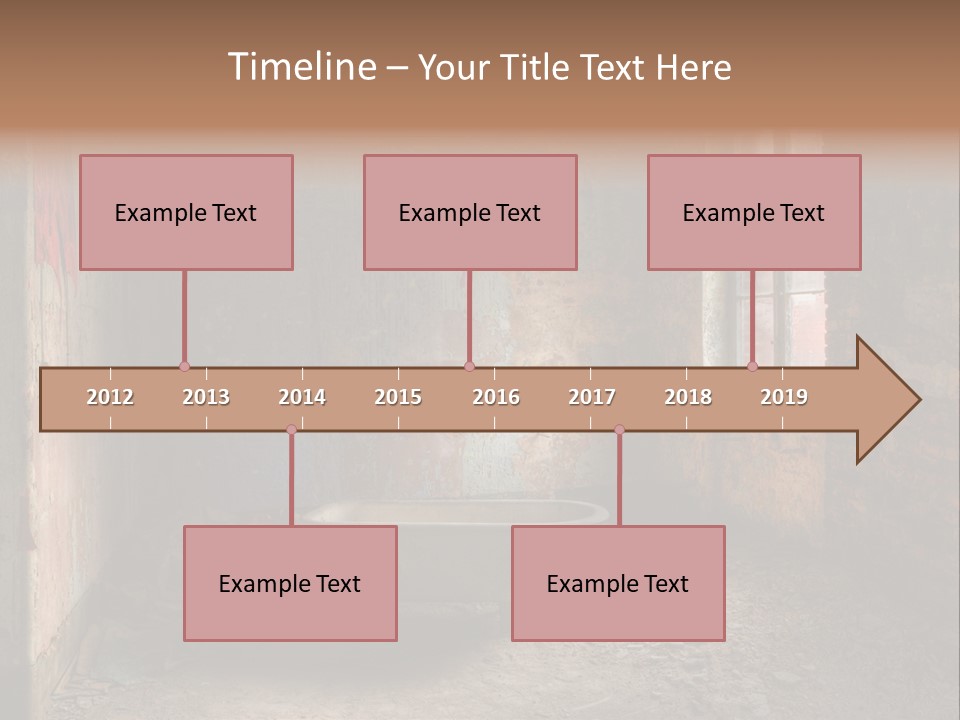 Timeline – Your Title Text Here

Example Text

Example Text

Example Text

2012 2013 2014 2015 2016 2017 2018 2019

Example Text

Example Text